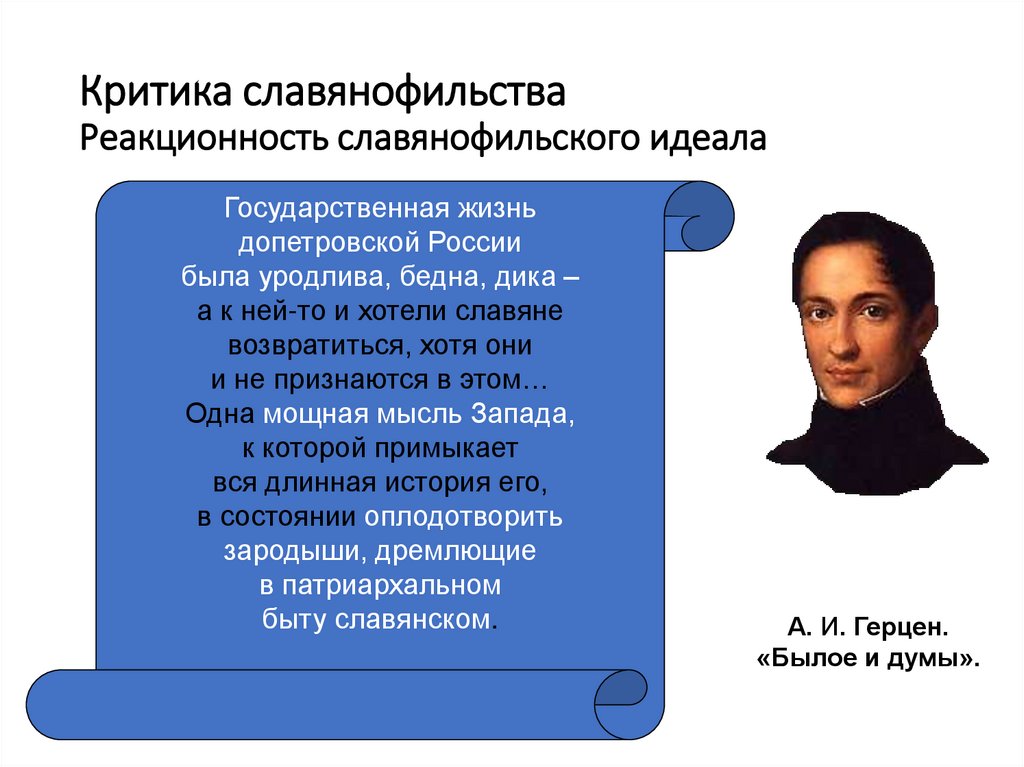 Критика славянофильства
Реакционность славянофильского идеала

Государственная жизнь допетровской России была уродлива, бедна, дика – а к ней-то и хотели славяне возвратиться, хотя они и не признаются в этом… Одна мощная мысль Запада, к которой примыкает вся длинная история его, в состоянии оплодотворить зародыши, дремлющие в патриархальном быту славянском.

А. И. Герцен.
«Былое и думы».